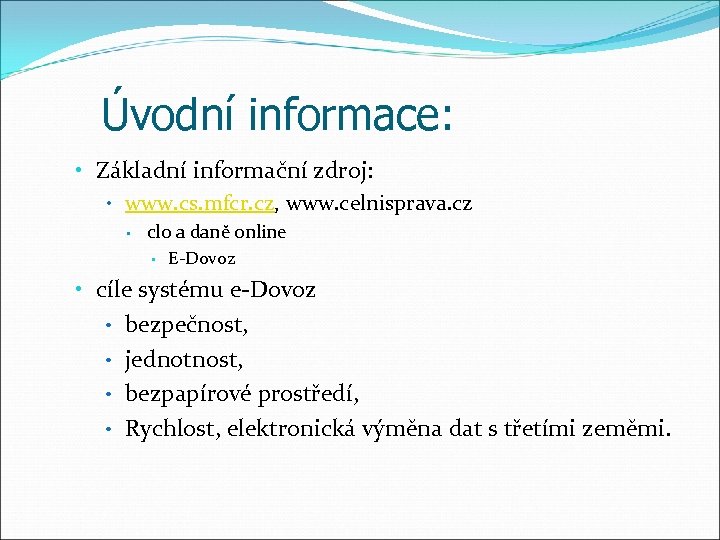 Úvodní informace:

• Základní informační zdroj:
  • www.cs.mfcr.cz, www.celnisprava.cz
    • clo a daně online
      • E-Dovoz
• cíle systému e-Dovoz
  • bezpečnost,
  • jednotnost,
  • bezpapírové prostředí,
  • Rychlost, elektronická výměna dat s třetími zeměmi.